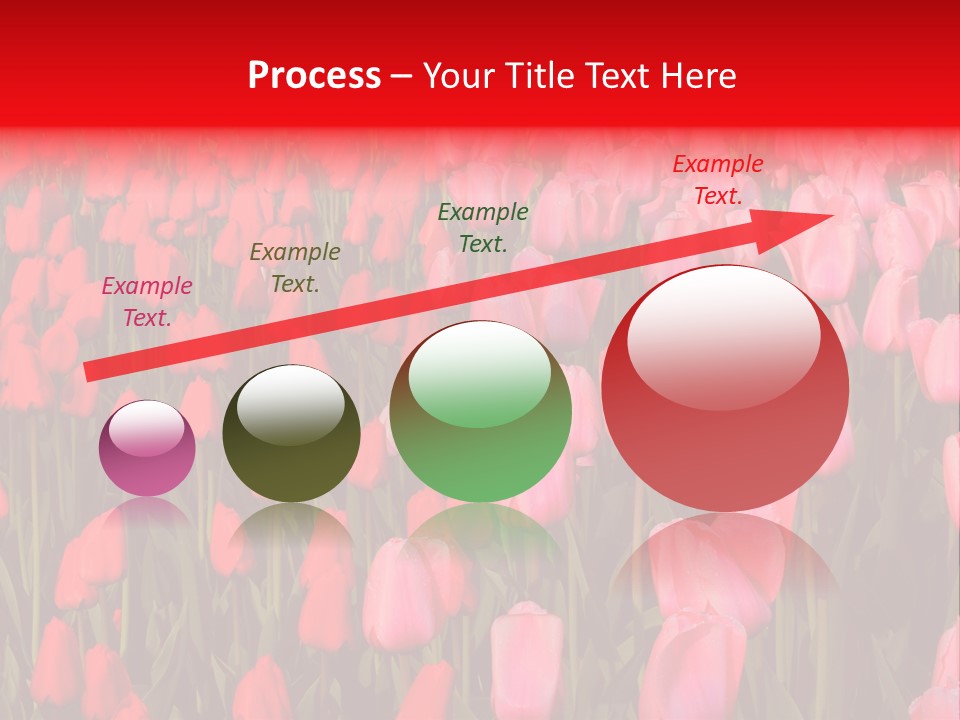 Process – Your Title Text Here

Example Text.

Example Text.

Example Text.

Example Text.